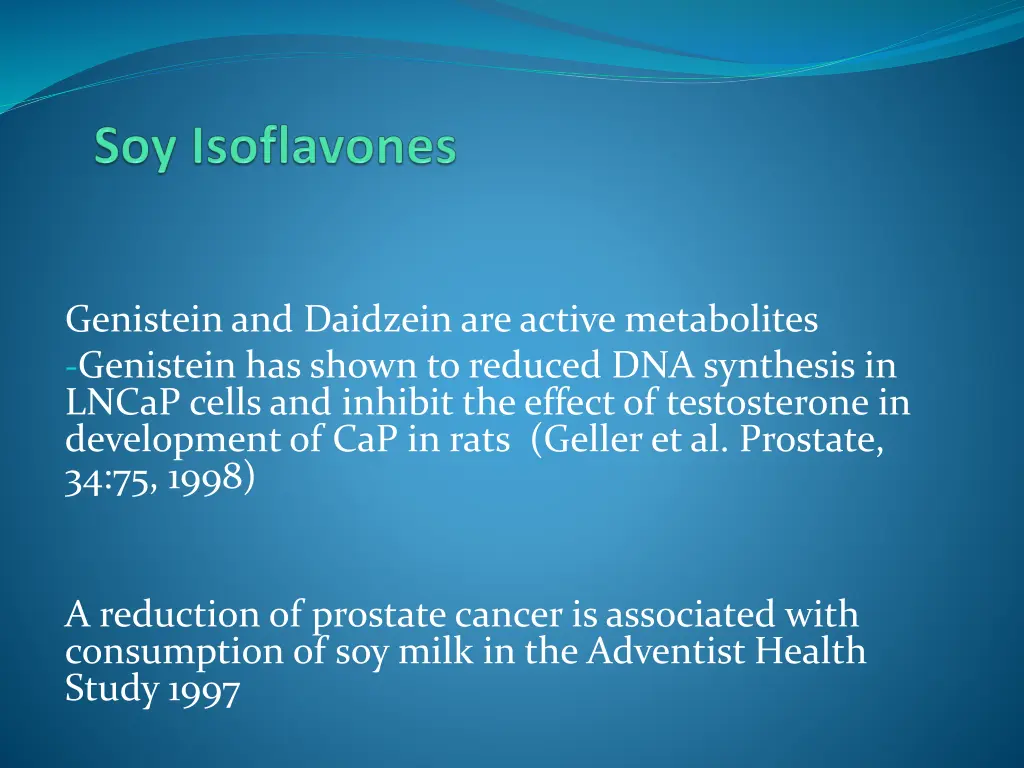 Soy Isoflavones

Genistein and Daidzein are active metabolites
-Genistein has shown to reduced DNA synthesis in LNCaP cells and inhibit the effect of testosterone in development of CaP in rats (Geller et al. Prostate, 34:75, 1998)

A reduction of prostate cancer is associated with consumption of soy milk in the Adventist Health Study 1997